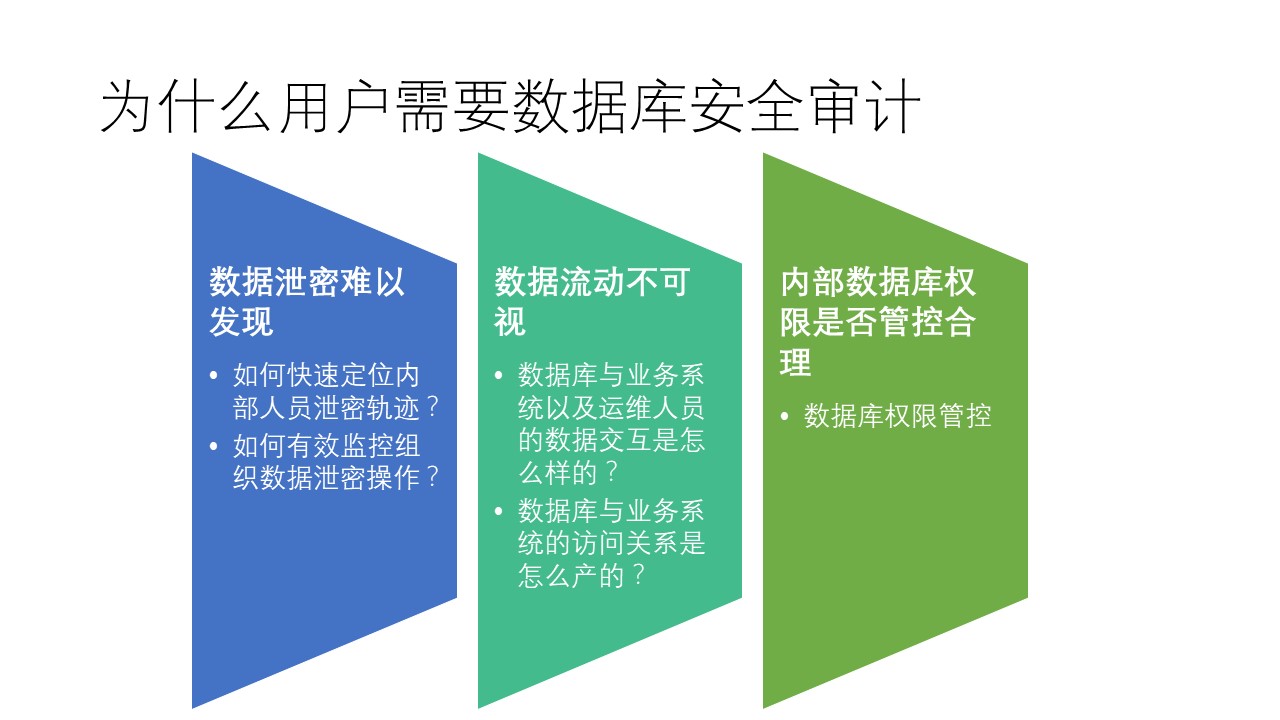 为什么用户需要数据库安全审计

数据泄密难以发现

• 如何快速定位内部人员泄密轨迹？
• 如何有效监控组织数据泄密操作？

数据流动不可视

• 数据库与业务系统以及运维人员的数据交互是怎么样的？
• 数据库与业务系统的访问关系是怎么产的？

内部数据库权限是否管控合理

• 数据库权限管控